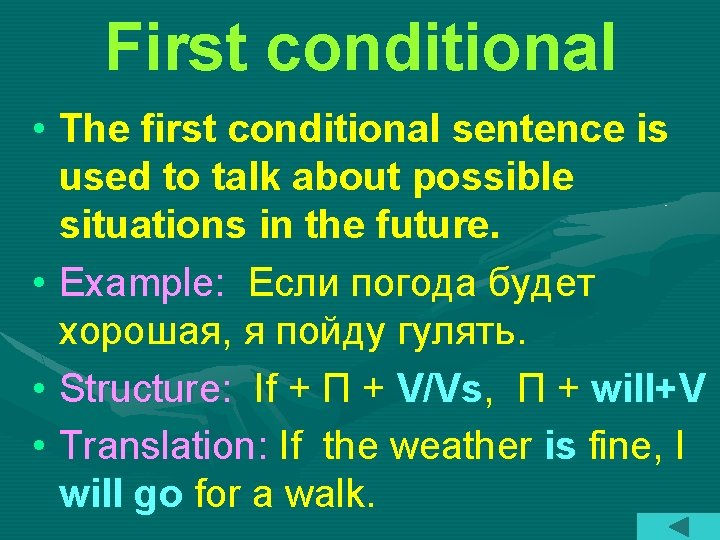 First conditional

• The first conditional sentence is used to talk about possible situations in the future.

• Example: Если погода будет хорошая, я пойду гулять.

• Structure: If + П + V/Vs, П + will+V

• Translation: If the weather is fine, I will go for a walk.